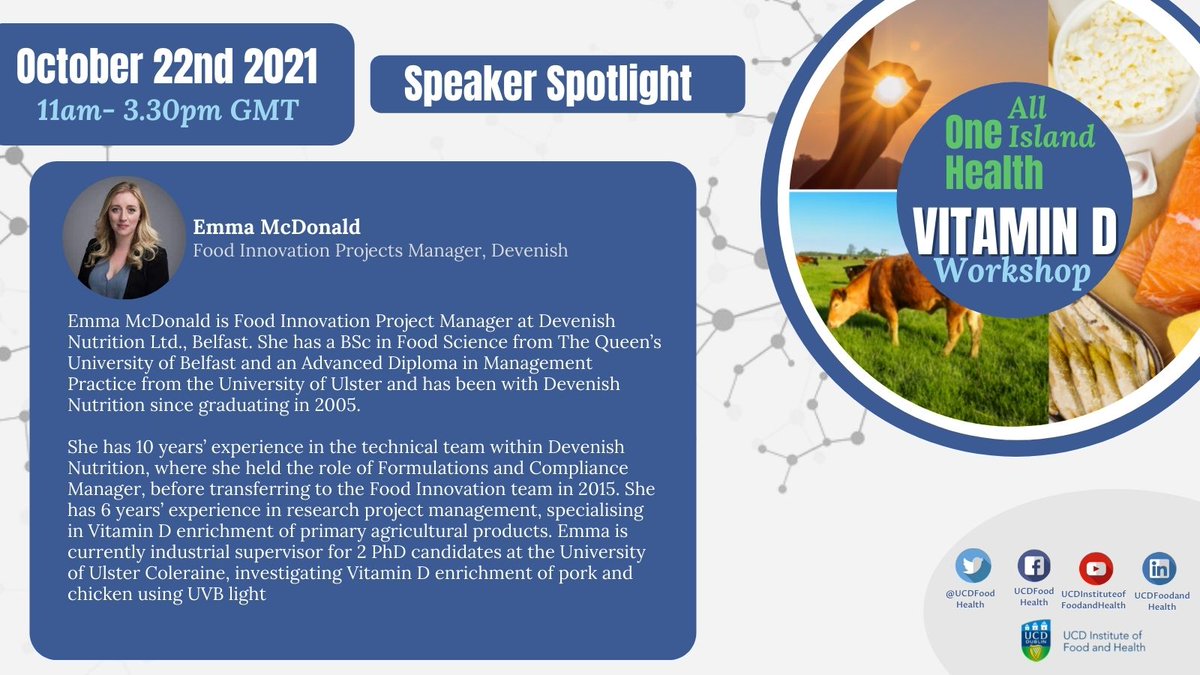 October 22nd 2021
11am- 3.30pm GMT

Speaker Spotlight

All Island
One Health
VITAMIN D
Workshop

Emma McDonald
Food Innovation Projects Manager, Devenish

Emma McDonald is Food Innovation Project Manager at Devenish Nutrition Ltd., Belfast. She has a BSc in Food Science from The Queen's University of Belfast and an Advanced Diploma in Management Practice from the University of Ulster and has been with Devenish Nutrition since graduating in 2005.

She has 10 years' experience in the technical team within Devenish Nutrition, where she held the role of Formulations and Compliance Manager, before transferring to the Food Innovation team in 2015. She has 6 years' experience in research project management, specialising in Vitamin D enrichment of primary agricultural products. Emma is currently industrial supervisor for 2 PhD candidates at the University of Ulster Coleraine, investigating Vitamin D enrichment of pork and chicken using UVB light

@UCDFood Health
UCDFood Health
UCDInstituteof FoodandHealth
UCDFoodand Health

UCD DUBLIN
UCD Institute of Food and Health